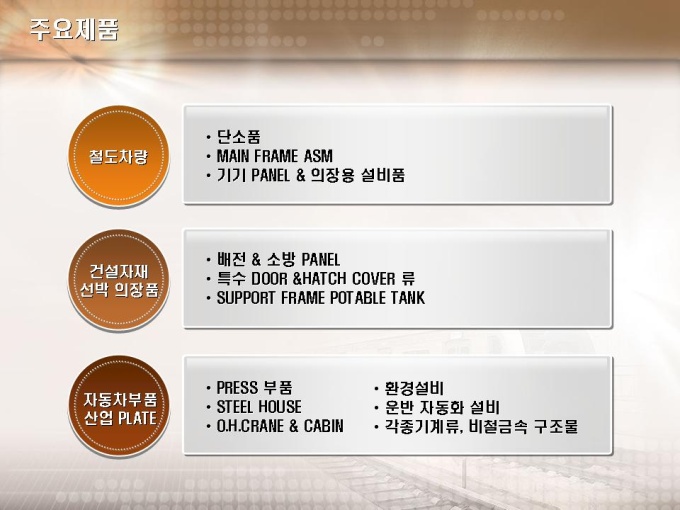 주요제품

철도차량

• 단소품
• MAIN FRAME ASM
• 기기 PANEL & 의장용 설비품

건설자재
선박 의장품

• 배전 & 소방 PANEL
• 특수 DOOR &HATCH COVER 류
• SUPPORT FRAME POTABLE TANK

자동차부품
산업 PLATE

• PRESS 부품
• STEEL HOUSE
• O.H.CRANE & CABIN

• 환경설비
• 운반 자동화 설비
• 각종기계류, 비철금속 구조물